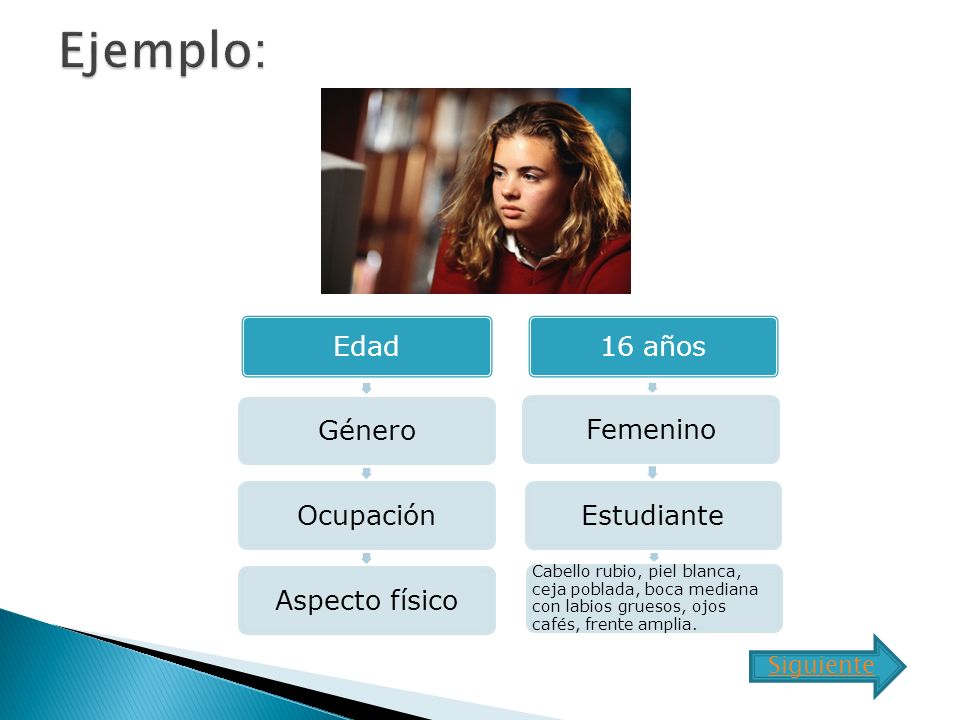 Ejemplo:

Edad

Género

Ocupación

Aspecto físico

16 años

Femenino

Estudiante

Cabello rubio, piel blanca, ceja poblada, boca mediana con labios gruesos, ojos cafés, frente amplia.

Siguiente